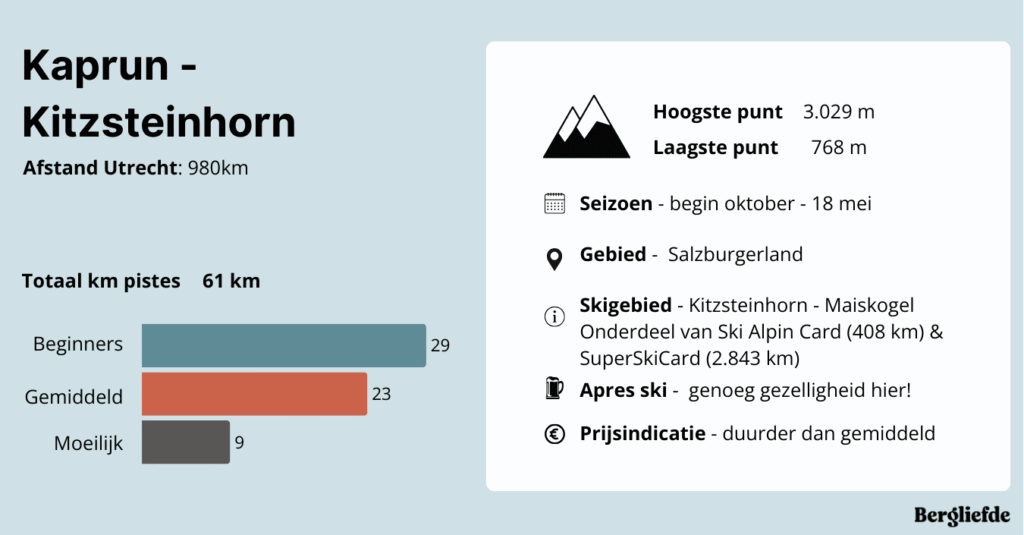 Kaprun - Kitzsteinhorn
Afstand Utrecht: 980km

Totaal km pistes 61 km

Beginners 29
Gemiddeld 23
Moeilijk 9

Hoogste punt 3.029 m
Laagste punt 768 m

Seizoen - begin oktober - 18 mei

Gebied - Salzburgerland

Skigebied - Kitzsteinhorn - Maiskogel Onderdeel van Ski Alpin Card (408 km) & SuperSkiCard (2.843 km)

Apres ski - genoeg gezelligheid hier!

Prijsindicatie - duurder dan gemiddeld

Bergliefde